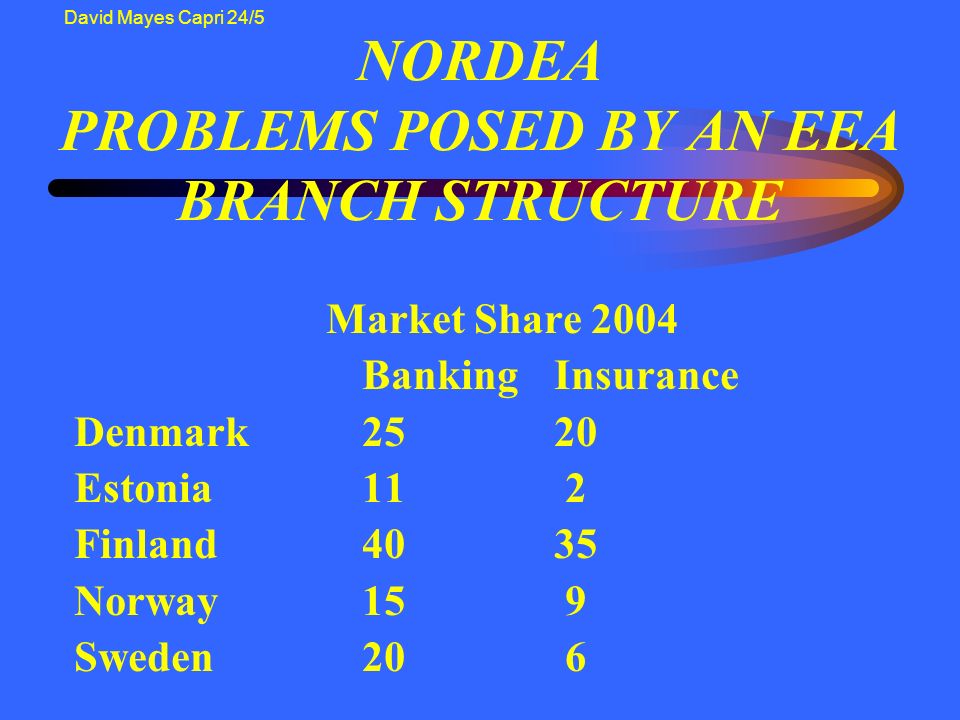 David Mayes Capri 24/5

NORDEA
PROBLEMS POSED BY AN EEA BRANCH STRUCTURE

Market Share 2004

| | Banking | Insurance |
|---|---|---|
| Denmark | 25 | 20 |
| Estonia | 11 | 2 |
| Finland | 40 | 35 |
| Norway | 15 | 9 |
| Sweden | 20 | 6 |